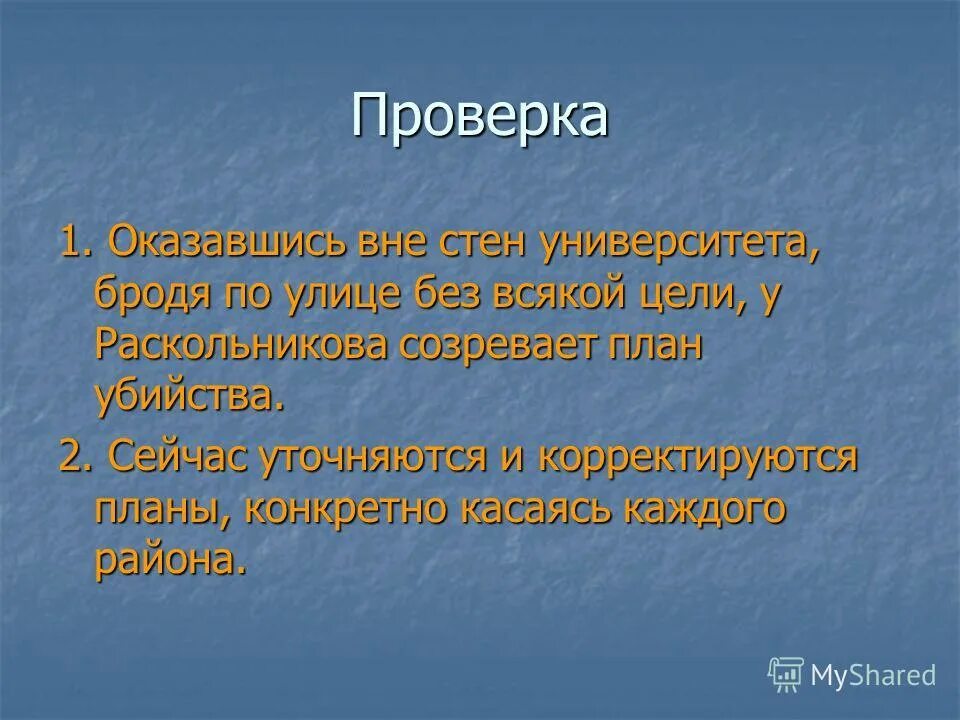 Проверка

1. Оказавшись вне стен университета, бродя по улице без всякой цели, у Раскольникова созревает план убийства.

2. Сейчас уточняются и корректируются планы, конкретно касаясь каждого района.

MyShared